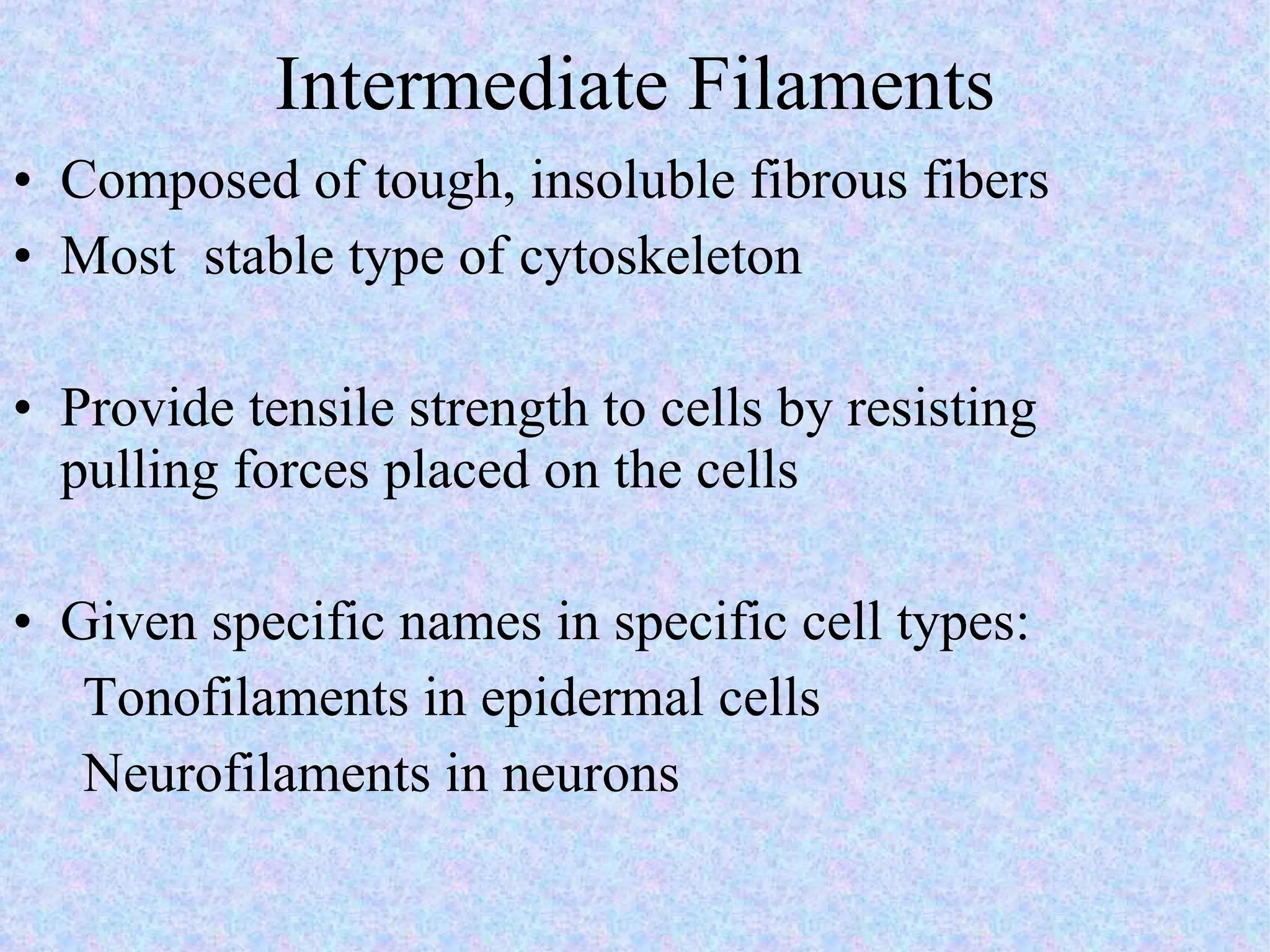 Intermediate Filaments

• Composed of tough, insoluble fibrous fibers
• Most stable type of cytoskeleton

• Provide tensile strength to cells by resisting pulling forces placed on the cells

• Given specific names in specific cell types:
Tonofilaments in epidermal cells
Neurofilaments in neurons